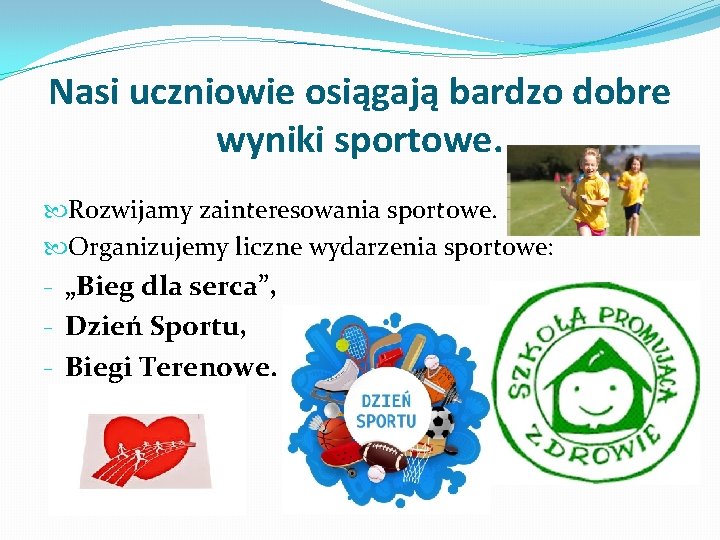 Nasi uczniowie osiągają bardzo dobre wyniki sportowe.

Rozwijamy zainteresowania sportowe.
Organizujemy liczne wydarzenia sportowe:
- „Bieg dla serca”,
- Dzień Sportu,
- Biegi Terenowe.

DZIEŃ SPORTU

SZKOŁA PROMUJĄCA ZDROWIE